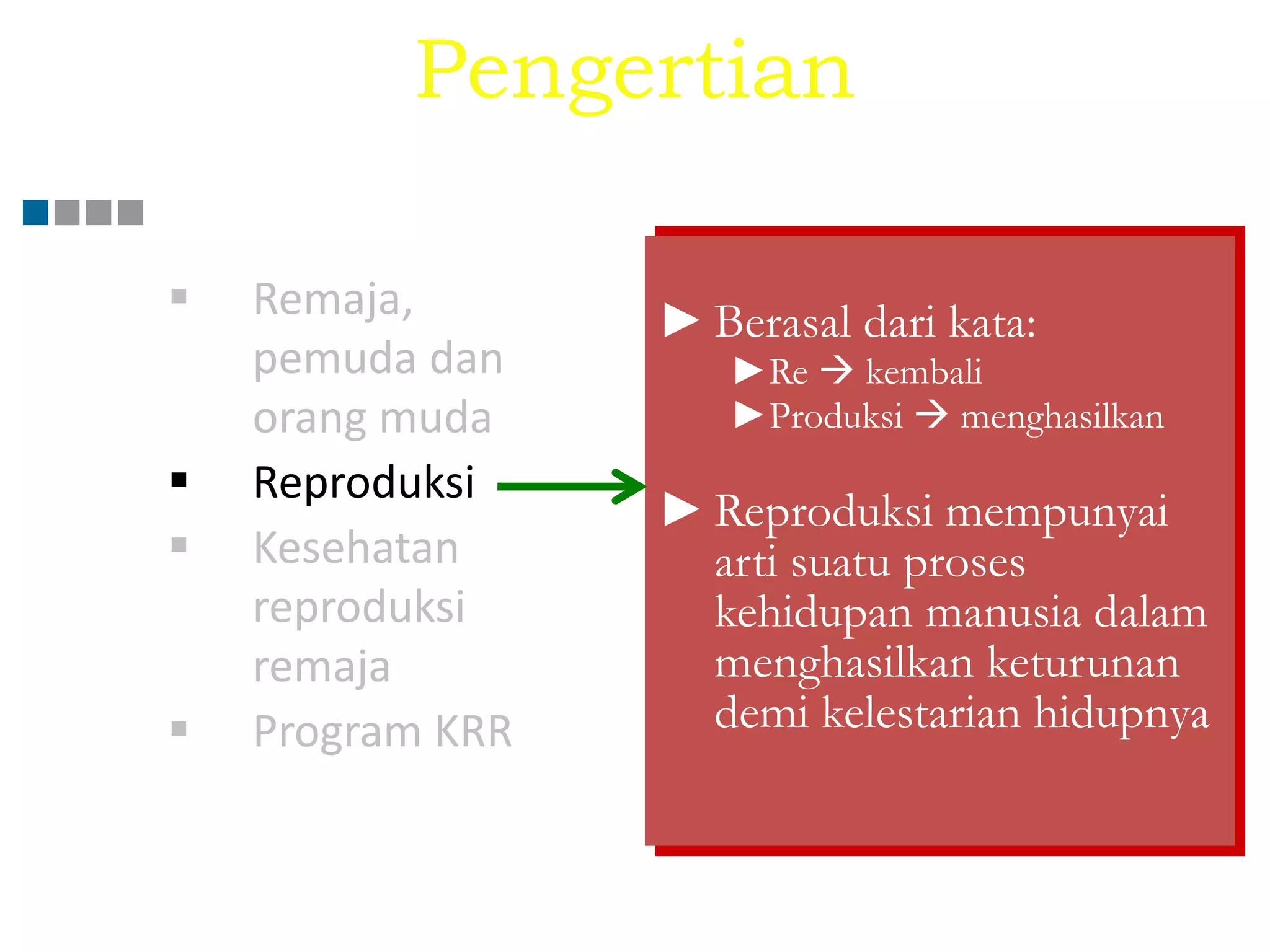 Pengertian

▪ Remaja, pemuda dan orang muda
▪ Reproduksi
▪ Kesehatan reproduksi remaja
▪ Program KRR

▶ Berasal dari kata:
▶ Re → kembali
▶ Produksi → menghasilkan

▶ Reproduksi mempunyai arti suatu proses kehidupan manusia dalam menghasilkan keturunan demi kelestarian hidupnya